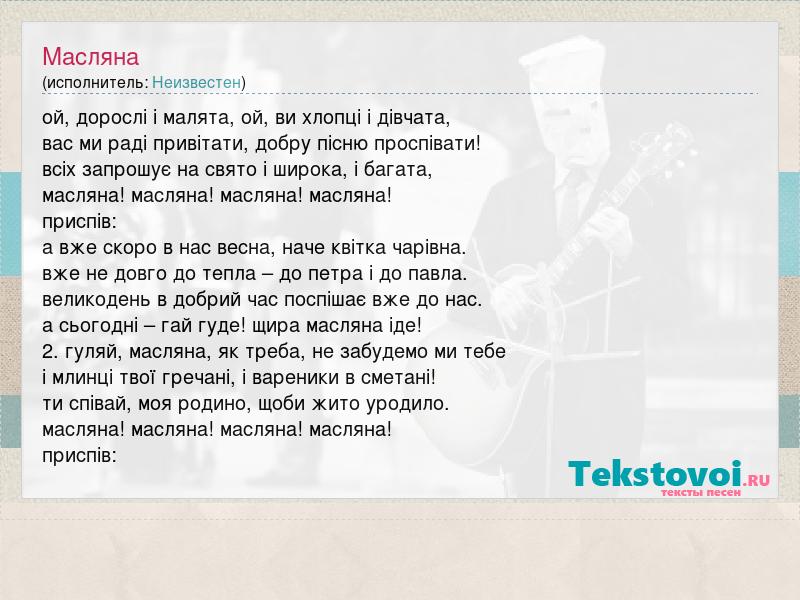 Масляна
(исполнитель: Неизвестен)

ой, дорослі і малята, ой, ви хлопці і дівчата,
вас ми раді привітати, добру пісню проспівати!
всіх запрошує на свято і широка, і багата,
масляна! масляна! масляна! масляна!
приспів:
а вже скоро в нас весна, наче квітка чарівна.
вже не довго до тепла – до петра і до павла.
великодень в добрий час поспішає вже до нас.
а сьогодні – гай гуде! щира масляна іде!
2. гуляй, масляна, як треба, не забудемо ми тебе
і млинці твої гречані, і вареники в сметані!
ти співай, моя родино, щоби жито уродило.
масляна! масляна! масляна! масляна!
приспів:

Tekstovoi.RU
тексты песен